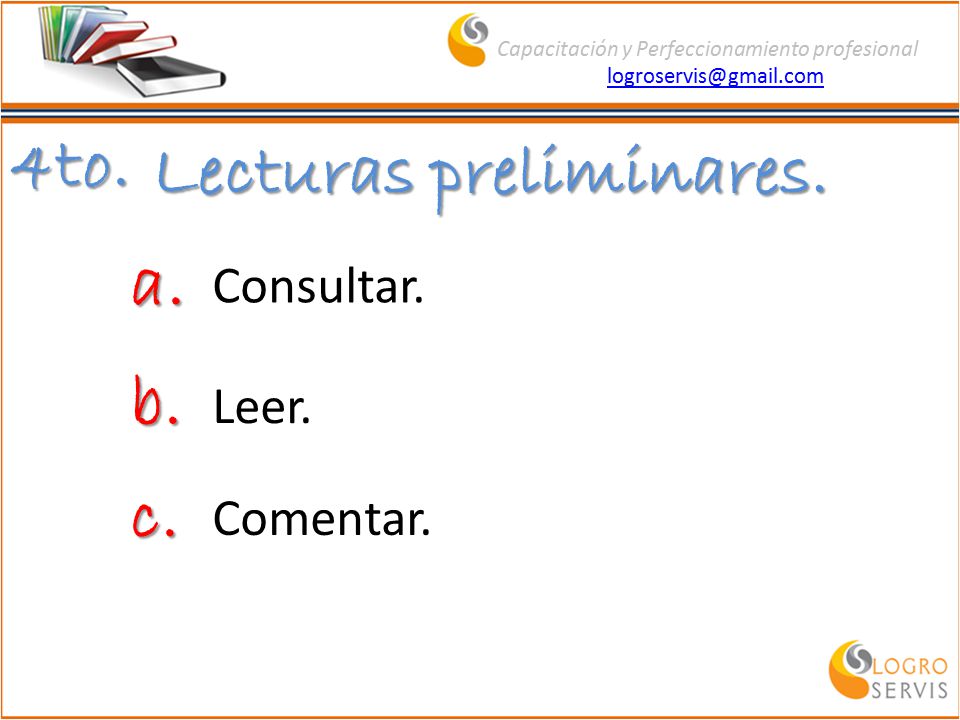 Capacitación y Perfeccionamiento profesional
logroservis@gmail.com

4to. Lecturas preliminares.

a. Consultar.

b. Leer.

c. Comentar.

LOGRO SERVIS